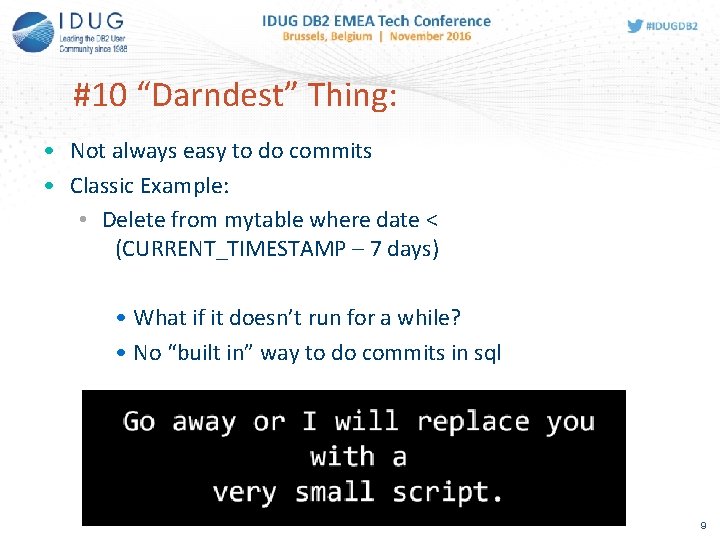 IDUG
Leading the DB2 User Community since 1988

IDUG DB2 EMEA Tech Conference
Brussels, Belgium | November 2016

#IDUGDB2

#10 “Darndest” Thing:

• Not always easy to do commits
• Classic Example:
  • Delete from mytable where date < (CURRENT_TIMESTAMP – 7 days)
    • What if it doesn’t run for a while?
    • No “built in” way to do commits in sql

Go away or I will replace you with a very small script.

9